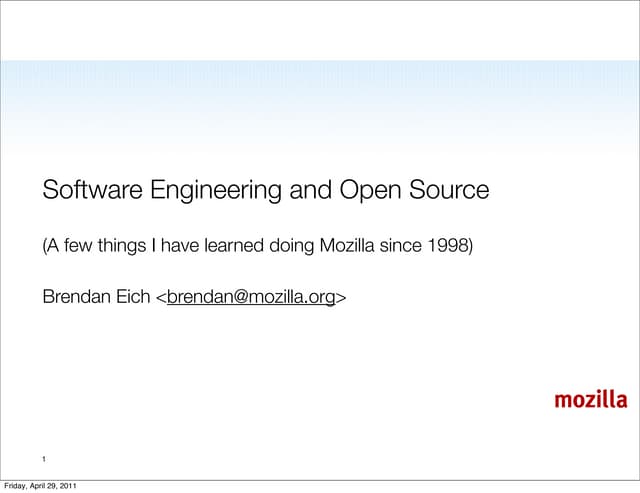 Software Engineering and Open Source

(A few things I have learned doing Mozilla since 1998)

Brendan Eich <brendan@mozilla.org>

mozilla

1

Friday, April 29, 2011